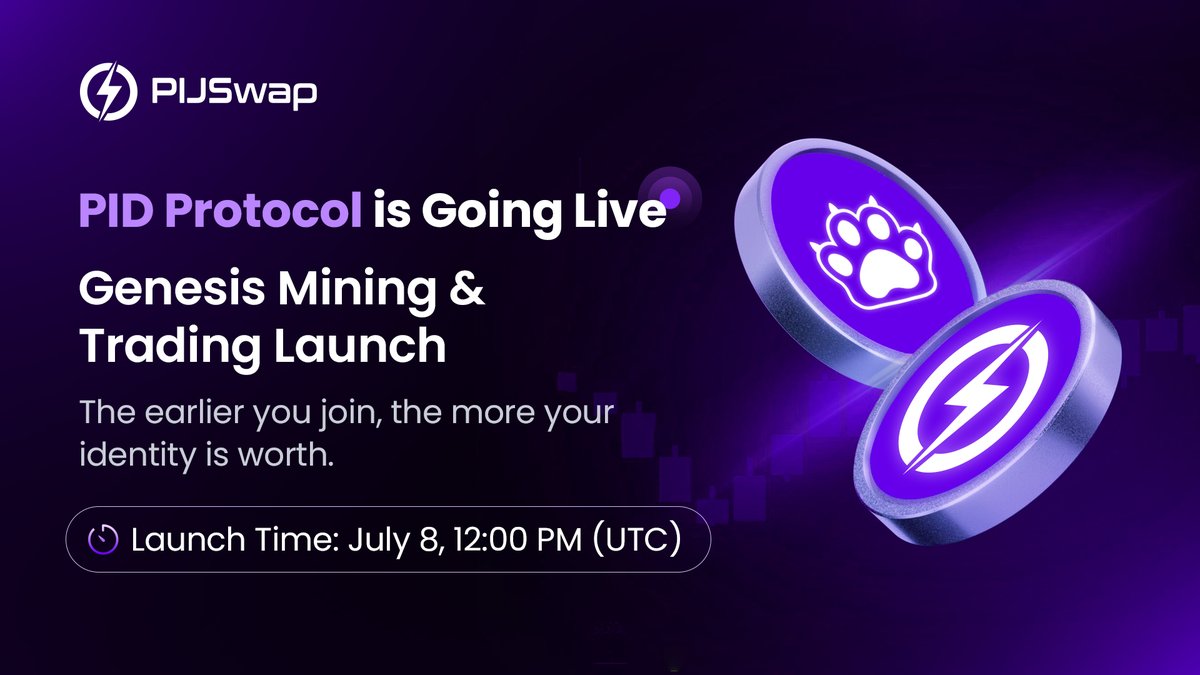 PIJSwap

PID Protocol is Going Live

Genesis Mining & Trading Launch

The earlier you join, the more your identity is worth.

Launch Time: July 8, 12:00 PM (UTC)